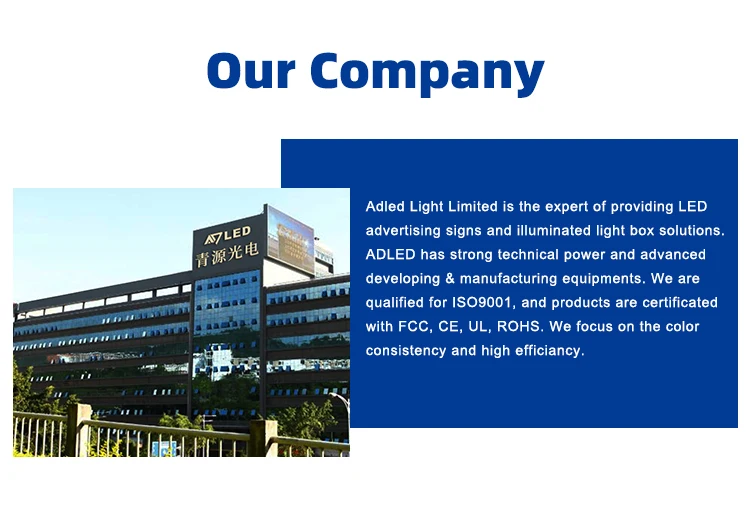 Our Company

ADLED
青源光电

Adled Light Limited is the expert of providing LED advertising signs and illuminated light box solutions. ADLED has strong technical power and advanced developing & manufacturing equipments. We are qualified for ISO9001, and products are certificated with FCC, CE, UL, ROHS. We focus on the color consistency and high efficiancy.